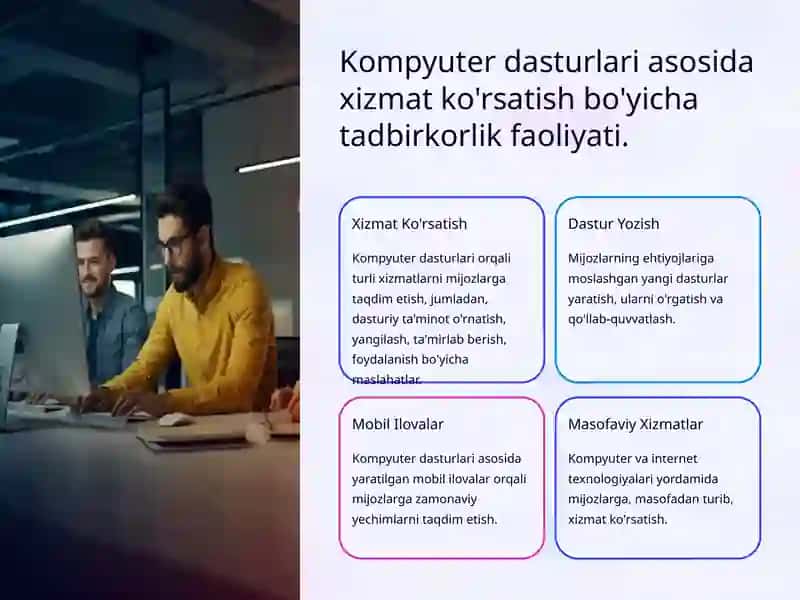 Kompyuter dasturlari asosida xizmat ko'rsatish bo'yicha tadbirkorlik faoliyati.

Xizmat Ko'rsatish

Kompyuter dasturlari orqali turli xizmatlarni mijozlarga taqdim etish, jumladan, dasturiy ta'minot o'rnatish, yangilash, ta'mirlab berish, foydalanish bo'yicha maslahatlar.

Dastur Yozish

Mijozlarning ehtiyojlariga moslashgan yangi dasturlar yaratish, ularni o'rgatish va qo'llab-quvvatlash.

Mobil Ilovalar

Kompyuter dasturlari asosida yaratilgan mobil ilovalar orqali mijozlarga zamonaviy yechimlarni taqdim etish.

Masofaviy Xizmatlar

Kompyuter va internet texnologiyalari yordamida mijozlarga, masofadan turib, xizmat ko'rsatish.